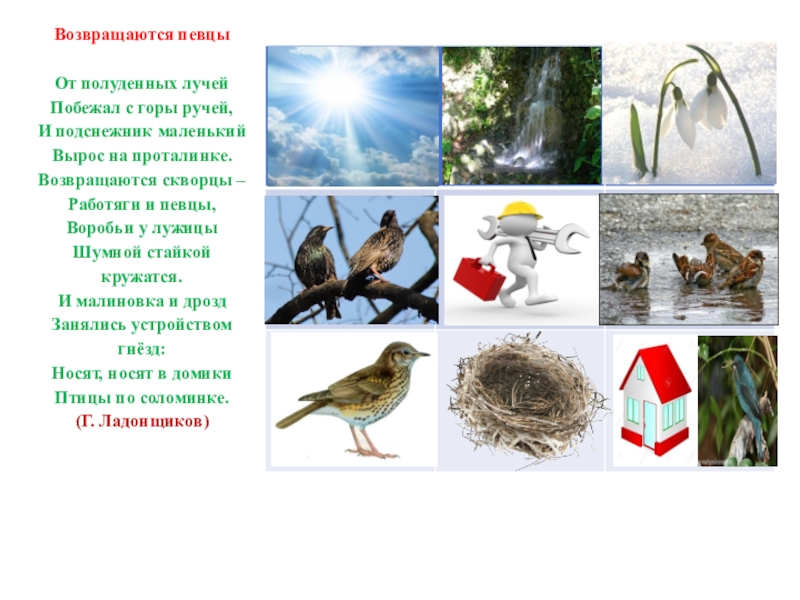 Возвращаются певцы

От полуденных лучей
Побежал с горы ручей,
И подснежник маленький
Вырос на проталинке.
Возвращаются скворцы –
Работяги и певцы,
Воробьи у лужицы
Шумной стайкой кружатся.
И малиновка и дрозд
Занялись устройством гнёзд:
Носят, носят в домики
Птицы по соломинке.
(Г. Ладонщиков)